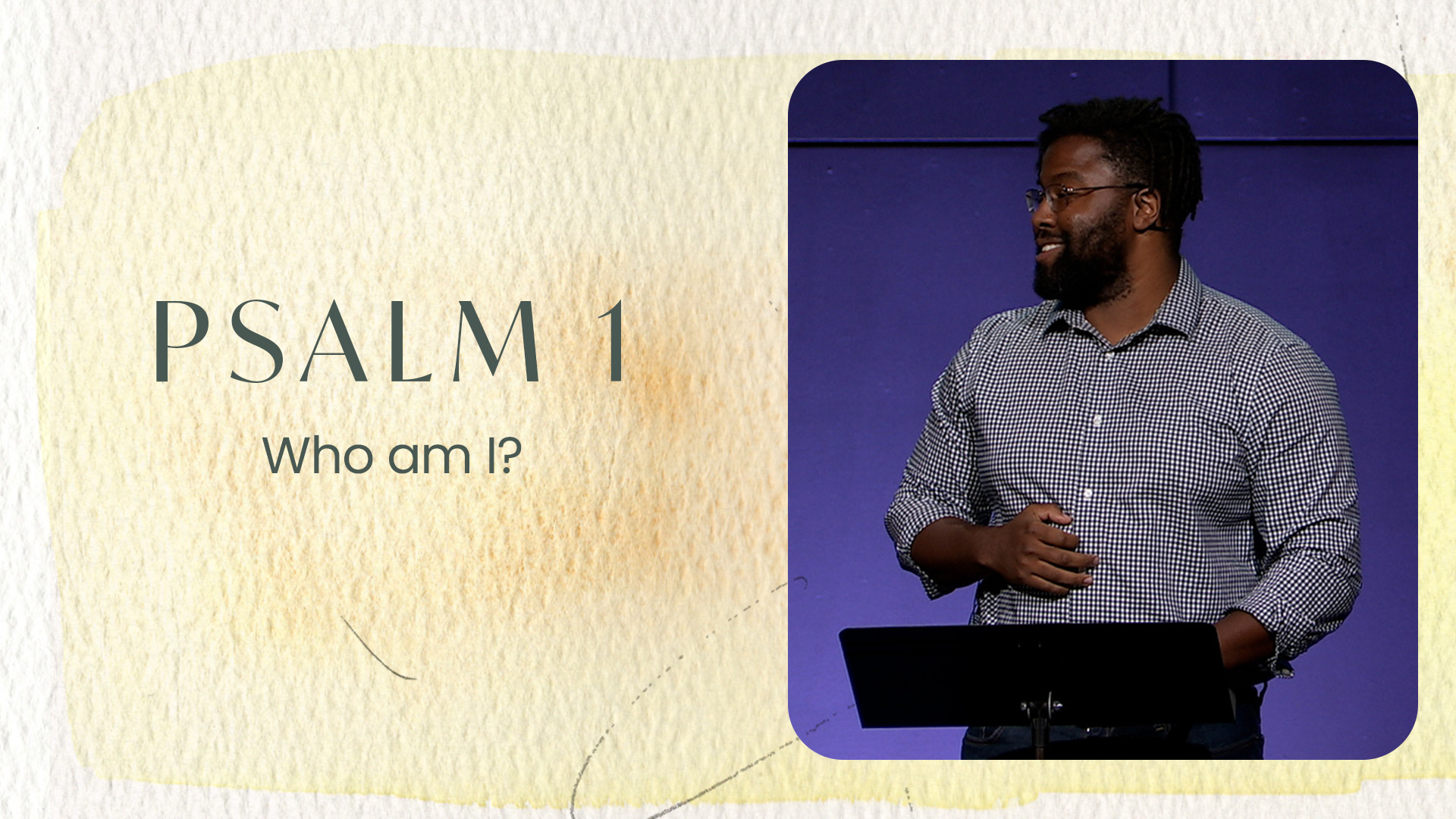 PSALM 1

Who am I?